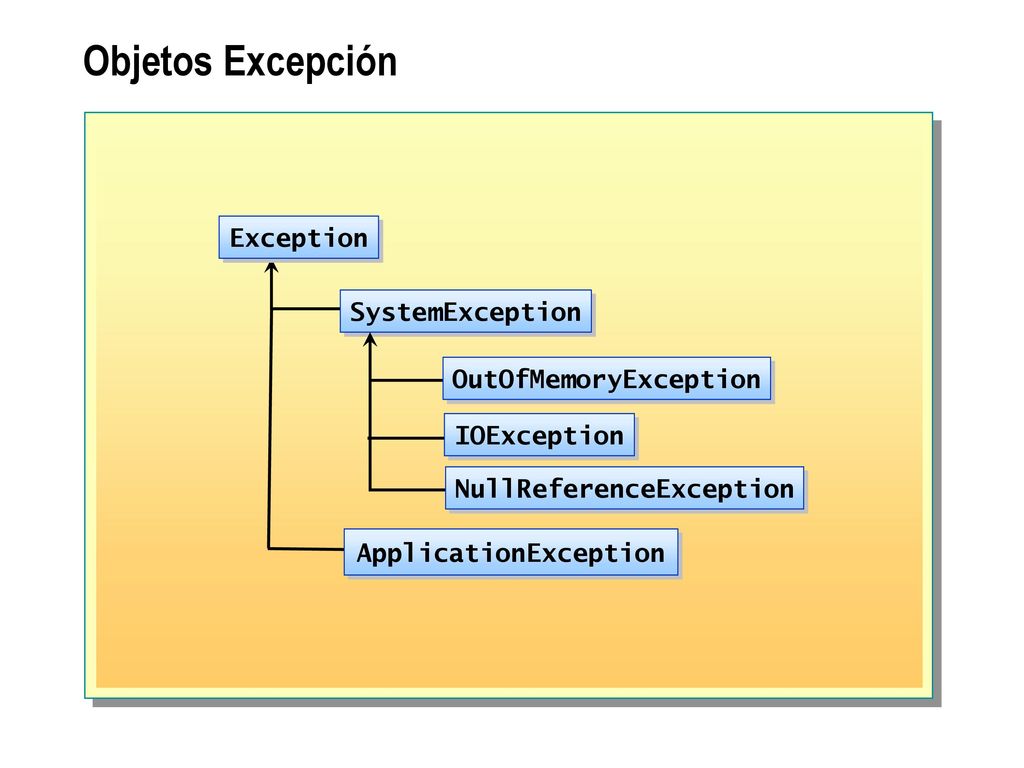 Objetos Excepción

Exception

SystemException

OutOfMemoryException

IOException

NullReferenceException

ApplicationException